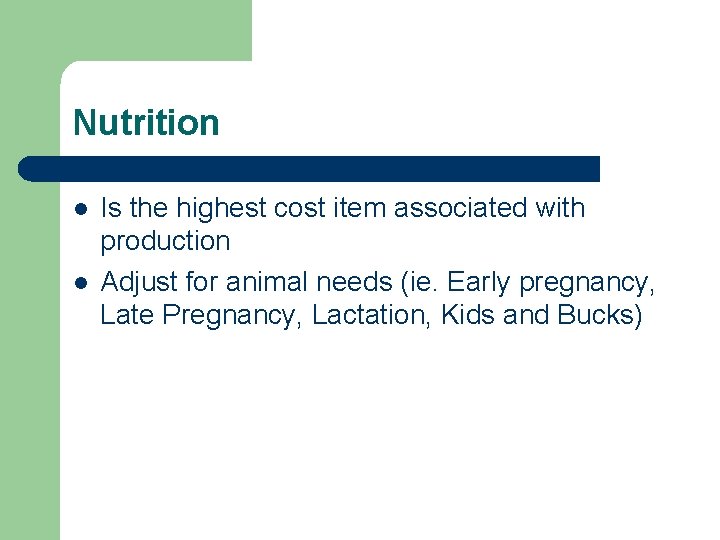 Nutrition

- Is the highest cost item associated with production
- Adjust for animal needs (ie. Early pregnancy, Late Pregnancy, Lactation, Kids and Bucks)